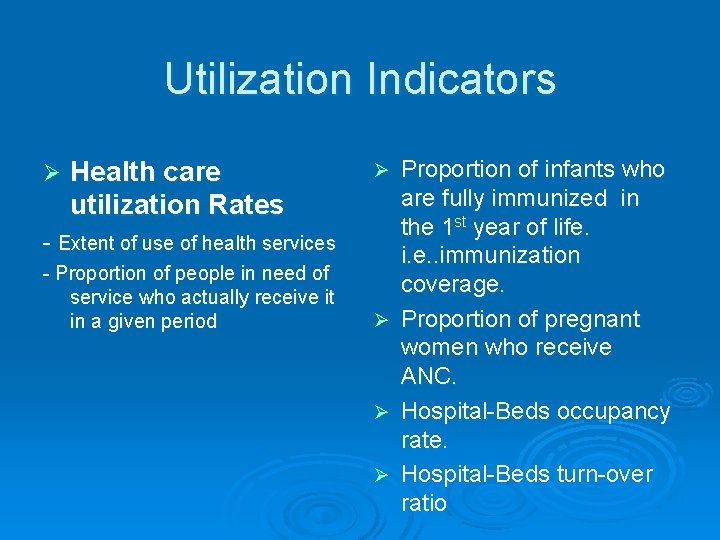 Utilization Indicators

➢ Health care utilization Rates

- Extent of use of health services

- Proportion of people in need of service who actually receive it in a given period

➢ Proportion of infants who are fully immunized in the 1$^{st}$ year of life. i.e..immunization coverage.

➢ Proportion of pregnant women who receive ANC.

➢ Hospital-Beds occupancy rate.

➢ Hospital-Beds turn-over ratio